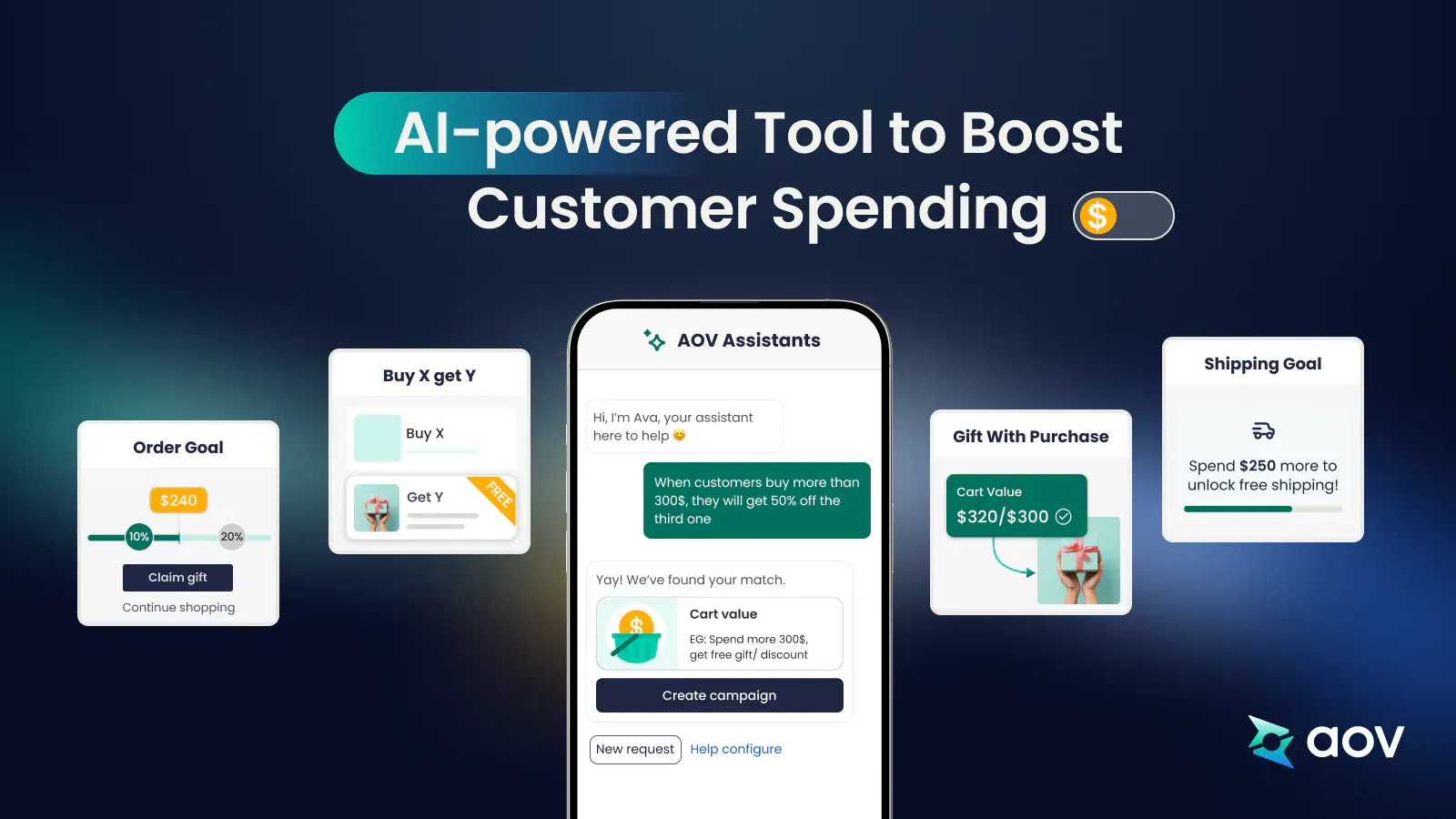 AI-powered Tool to Boost Customer Spending

$

Order Goal

$240

10%

20%

Claim gift

Continue shopping

Buy X get Y

Buy X

Get Y

FREE

AOV Assistants

Hi, I'm Ava, your assistant here to help 😊

When customers buy more than 300$, they will get 50% off the third one

Yay! We've found your match.

Cart value

EG: Spend more 300$, get free gift/ discount

Create campaign

New request

Help configure

Gift With Purchase

Cart Value

$320/$300

Shipping Goal

Spend $250 more to unlock free shipping!

aov